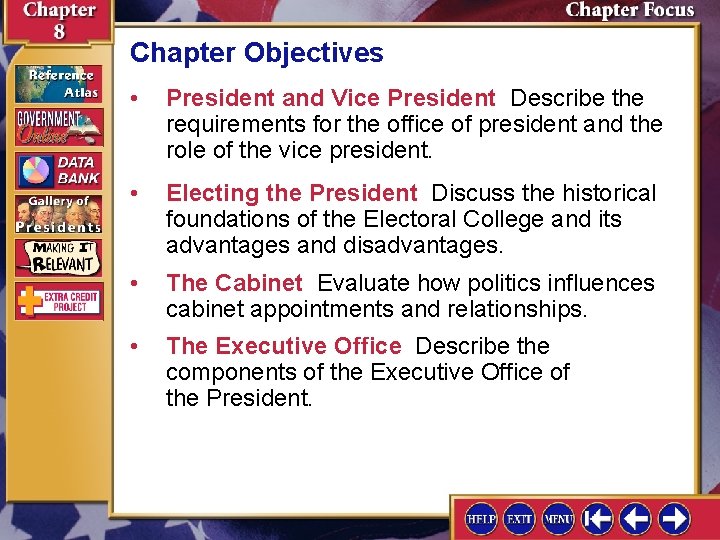 Chapter 8

Chapter Focus

Reference Atlas

GOVERNMENT Online

DATA BANK

Gallery of Presidents

MAKING IT RELEVANT

EXTRA CREDIT PROJECT

Chapter Objectives

• President and Vice President Describe the requirements for the office of president and the role of the vice president.

• Electing the President Discuss the historical foundations of the Electoral College and its advantages and disadvantages.

• The Cabinet Evaluate how politics influences cabinet appointments and relationships.

• The Executive Office Describe the components of the Executive Office of the President.

HELP EXIT MENU